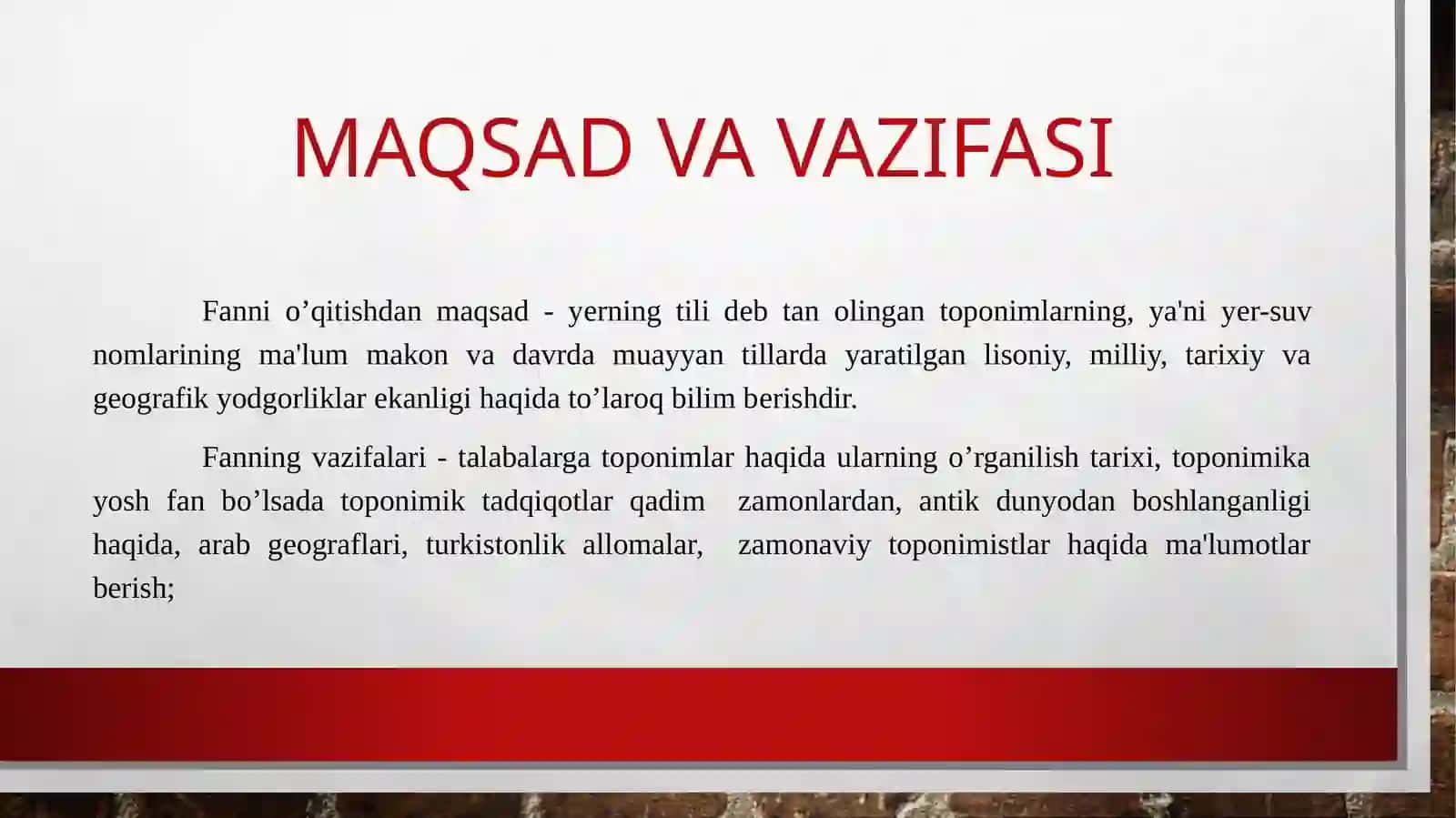 MAQSAD VA VAZIFASI

Fanni o’qitishdan maqsad - yerning tili deb tan olingan toponimlarning, ya'ni yer-suv nomlarining ma'lum makon va davrda muayyan tillarda yaratilgan lisoniy, milliy, tarixiy va geografik yodgorliklar ekanligi haqida to’laroq bilim berishdir.

Fanning vazifalari - talabalarga toponimlar haqida ularning o’rganilish tarixi, toponimika yosh fan bo’lsada toponimik tadqiqotlar qadim zamonlardan, antik dunyodan boshlanganligi haqida, arab geograflari, turkistonlik allomalar, zamonaviy toponimistlar haqida ma'lumotlar berish;